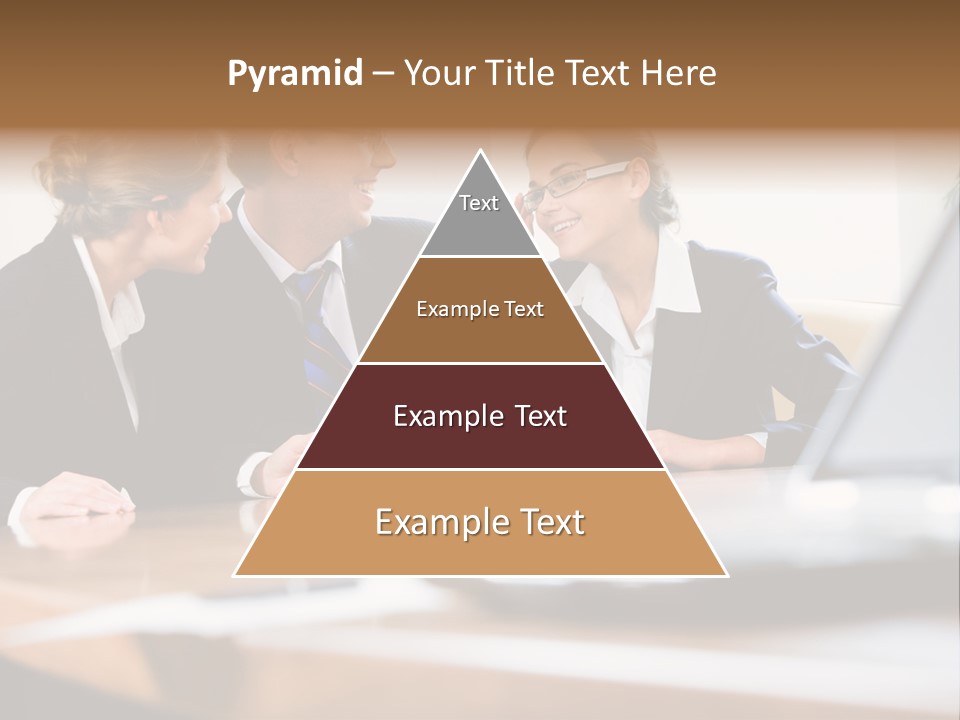 Pyramid – Your Title Text Here

Text

Example Text

Example Text

Example Text